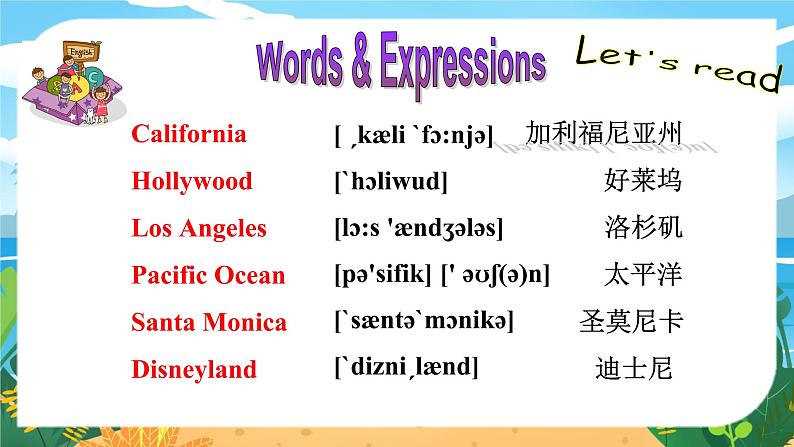 English

Words & Expressions

Let's read

| California | [ ˌkæli `fɔ:njə] | 加利福尼亚州 |
|---|---|---|
| Hollywood | [`hɔliwud] | 好莱坞 |
| Los Angeles | [lɔ:s 'ændʒələs] | 洛杉矶 |
| Pacific Ocean | [pə'sifik] [' əʊʃ(ə)n] | 太平洋 |
| Santa Monica | [`sæntə`mɔnikə] | 圣莫尼卡 |
| Disneyland | [`dizniˌlænd] | 迪士尼 |